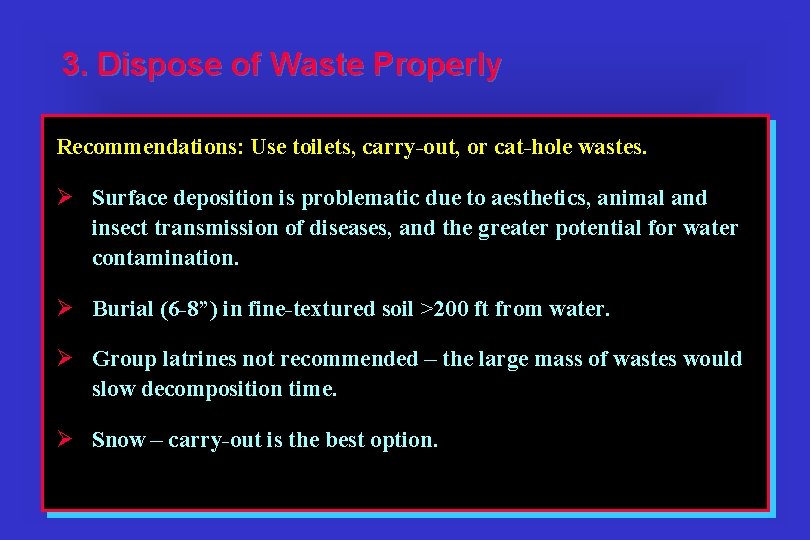 3. Dispose of Waste Properly

Recommendations: Use toilets, carry-out, or cat-hole wastes.

➢ Surface deposition is problematic due to aesthetics, animal and insect transmission of diseases, and the greater potential for water contamination.

➢ Burial (6-8”) in fine-textured soil >200 ft from water.

➢ Group latrines not recommended – the large mass of wastes would slow decomposition time.

➢ Snow – carry-out is the best option.